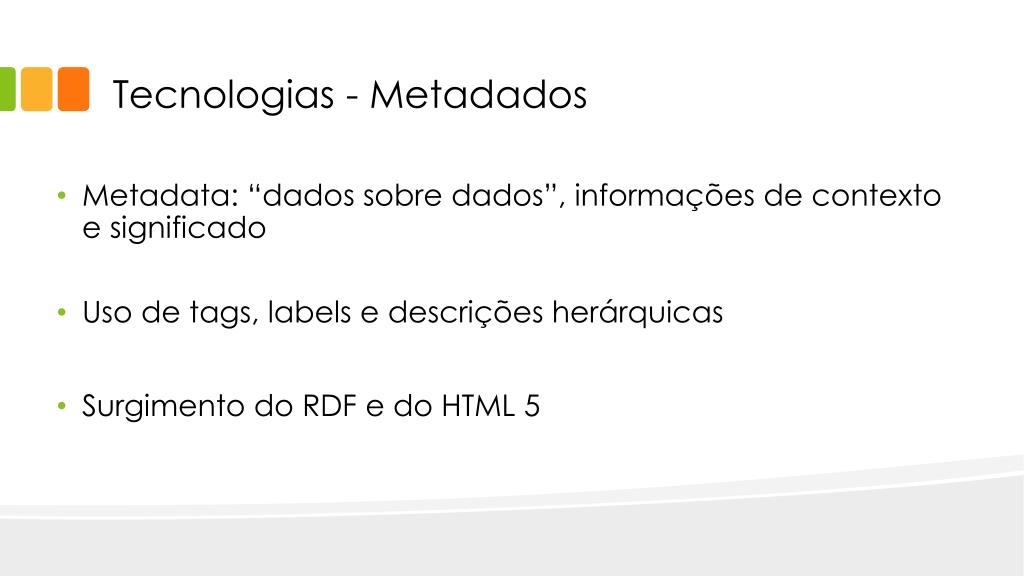 Tecnologias - Metadados

• Metadata: “dados sobre dados”, informações de contexto e significado

• Uso de tags, labels e descrições herárquicas

• Surgimento do RDF e do HTML 5